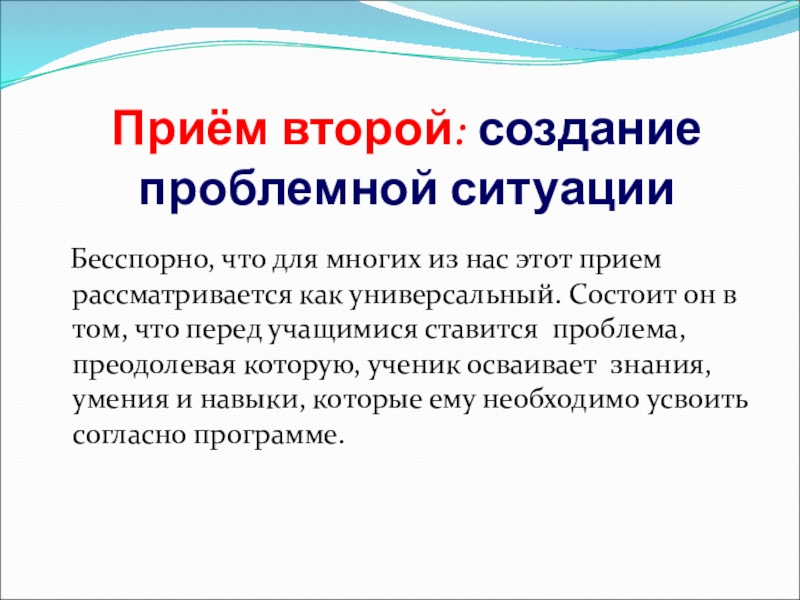 Приём второй: создание проблемной ситуации

Бесспорно, что для многих из нас этот прием рассматривается как универсальный. Состоит он в том, что перед учащимися ставится проблема, преодолевая которую, ученик осваивает знания, умения и навыки, которые ему необходимо усвоить согласно программе.